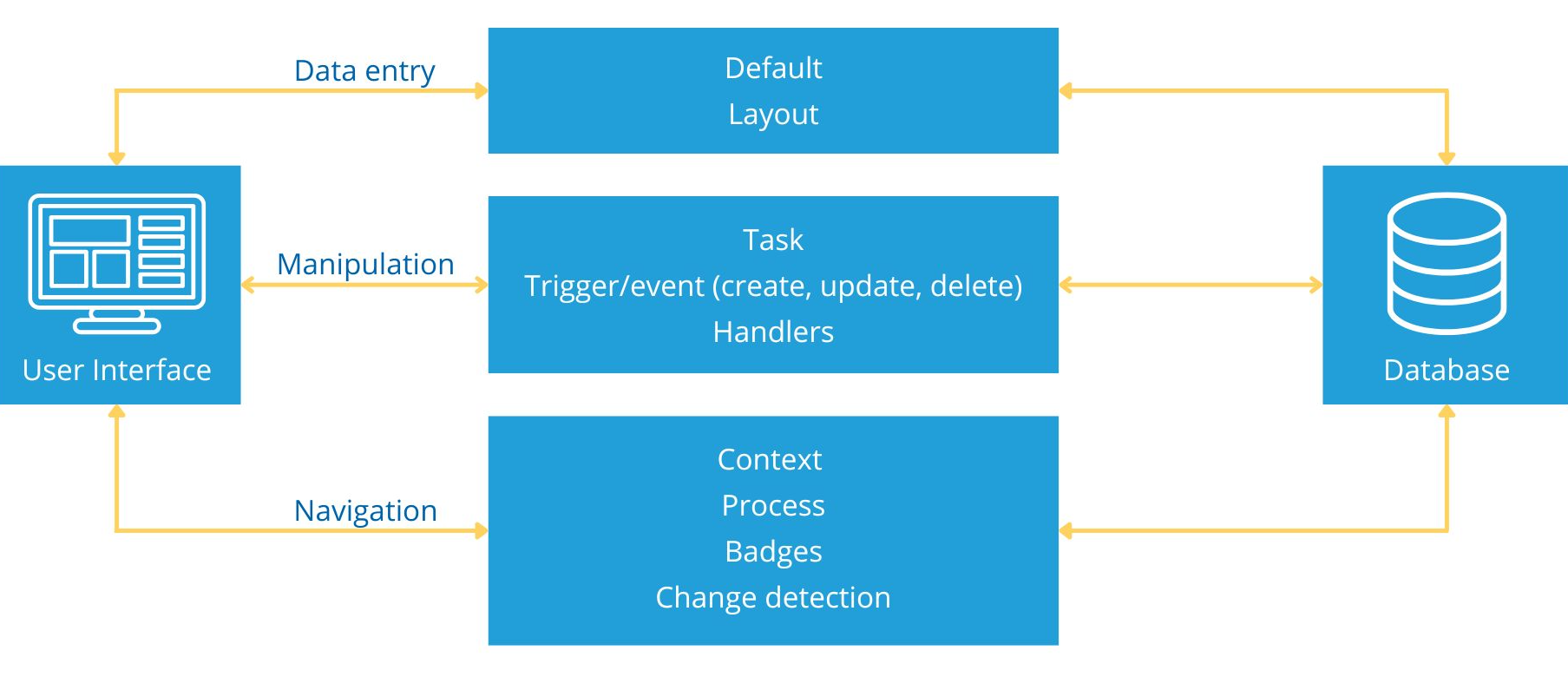 Data entry

Default
Layout

User Interface

Manipulation

Task
Trigger/event (create, update, delete)
Handlers

Database

Navigation

Context
Process
Badges
Change detection